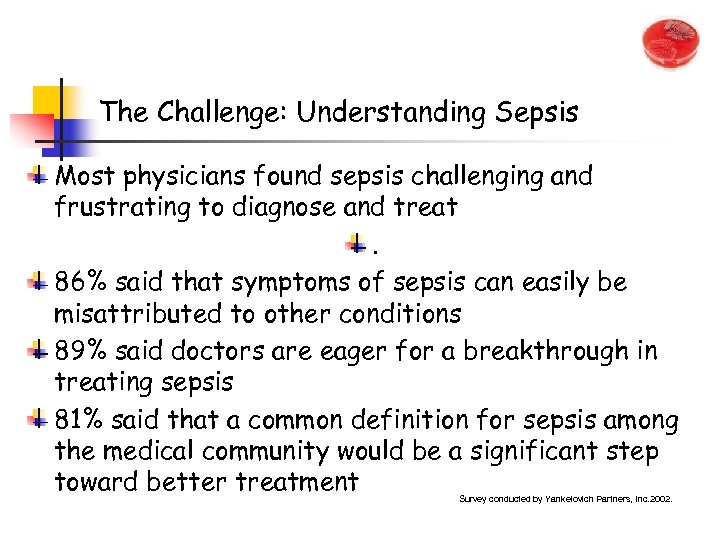 The Challenge: Understanding Sepsis

Most physicians found sepsis challenging and frustrating to diagnose and treat

.

86% said that symptoms of sepsis can easily be misattributed to other conditions

89% said doctors are eager for a breakthrough in treating sepsis

81% said that a common definition for sepsis among the medical community would be a significant step toward better treatment

Survey conducted by Yankelovich Partners, Inc.2002.